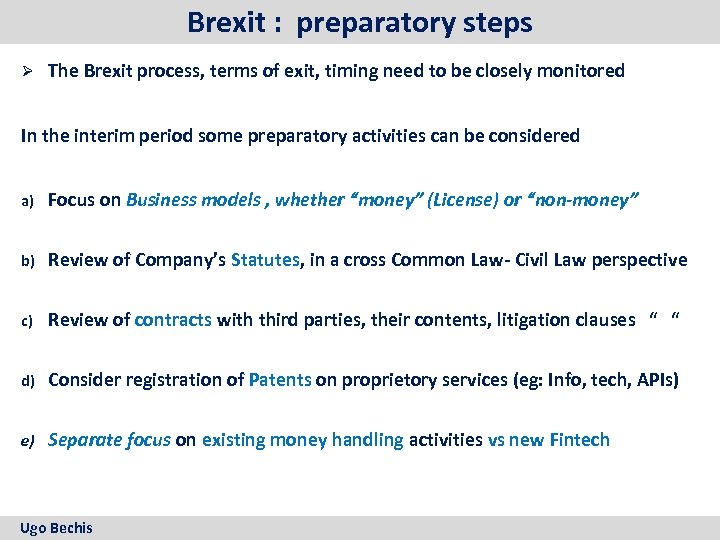 Brexit : preparatory steps

➢ The Brexit process, terms of exit, timing need to be closely monitored

In the interim period some preparatory activities can be considered

a) Focus on Business models , whether “money” (License) or “non-money”

b) Review of Company’s Statutes, in a cross Common Law- Civil Law perspective

c) Review of contracts with third parties, their contents, litigation clauses “ “

d) Consider registration of Patents on proprietory services (eg: Info, tech, APIs)

e) Separate focus on existing money handling activities vs new Fintech

Ugo Bechis